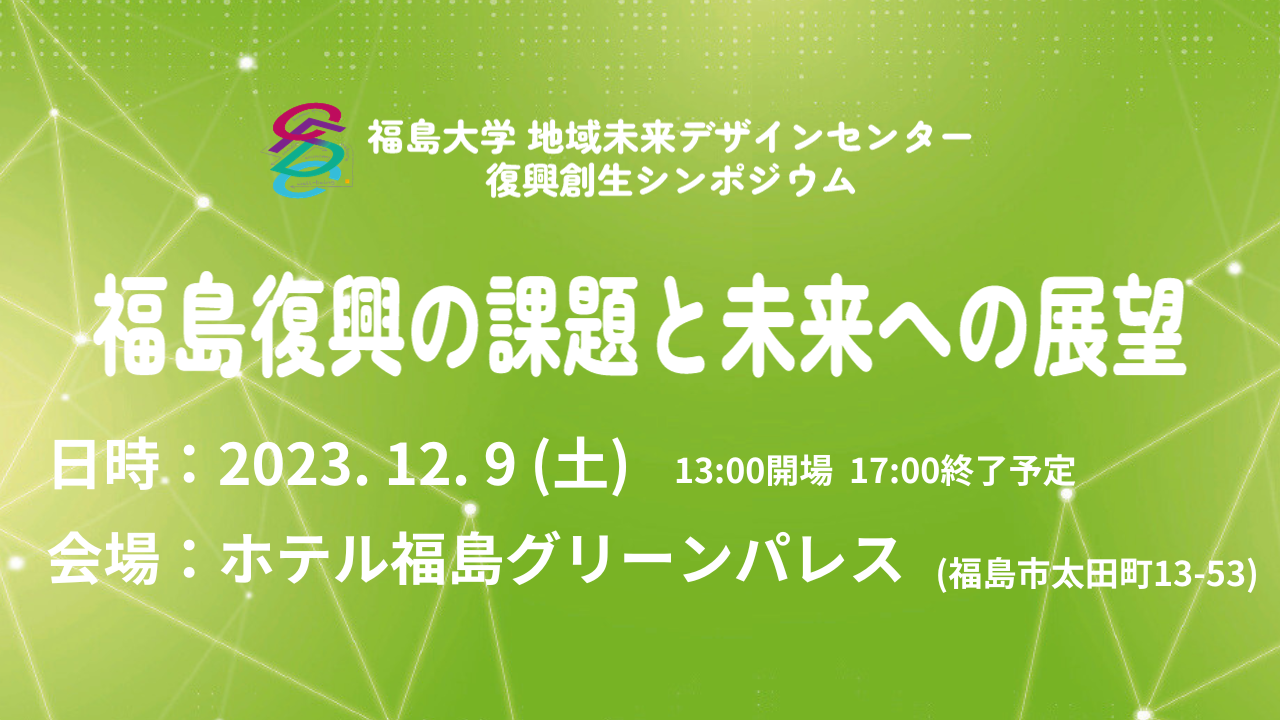 福島大学 地域未来デザインセンター
復興創生シンポジウム

福島復興の課題と未来への展望

日時：2023. 12. 9 (土)　13:00開場 17:00終了予定

会場：ホテル福島グリーンパレス (福島市太田町13-53)